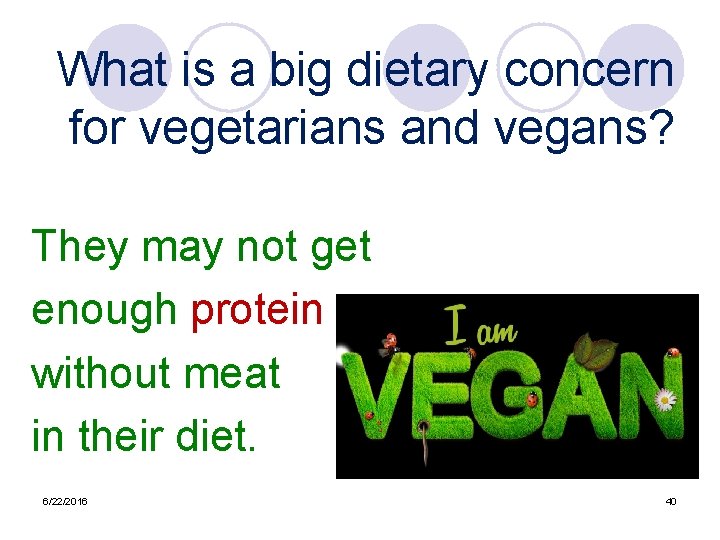 What is a big dietary concern for vegetarians and vegans?

They may not get enough protein without meat in their diet.

I am
VEGAN

6/22/2016

40